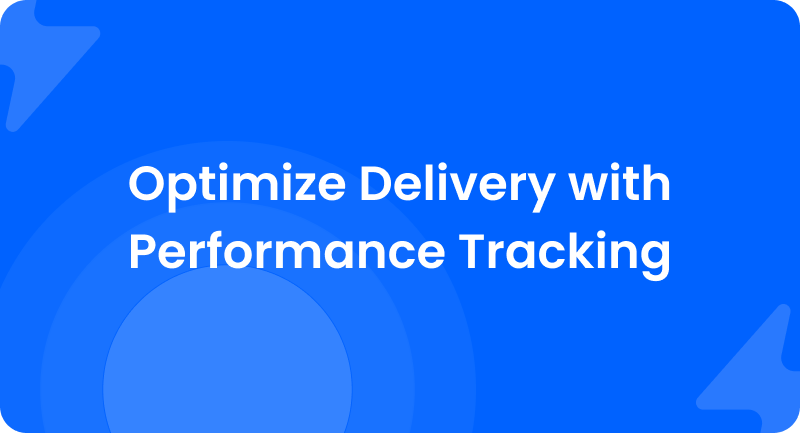 Optimize Delivery with Performance Tracking